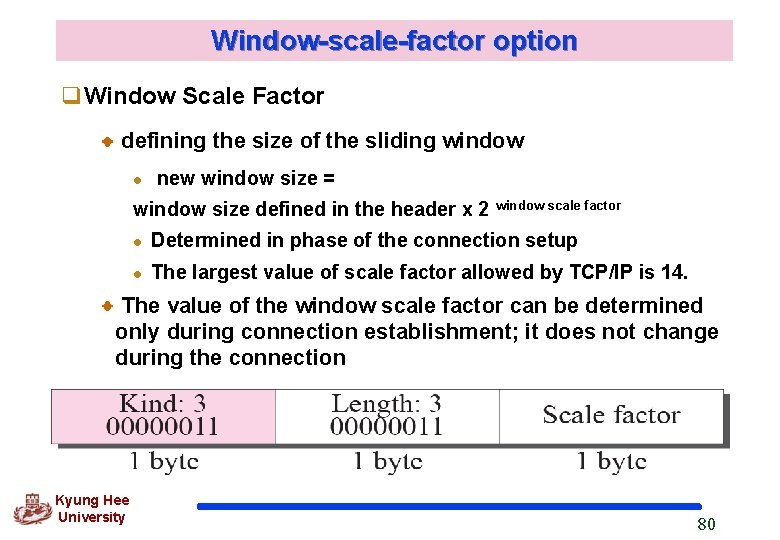 Window-scale-factor option

Window Scale Factor

defining the size of the sliding window

new window size =
window size defined in the header x 2 $^{\text{window scale factor}}$

Determined in phase of the connection setup

The largest value of scale factor allowed by TCP/IP is 14.

The value of the window scale factor can be determined only during connection establishment; it does not change during the connection

| Kind: 3 00000011 | Length: 3 00000011 | Scale factor |
|---|---|---|
| 1 byte | 1 byte | 1 byte |

Kyung Hee University

80